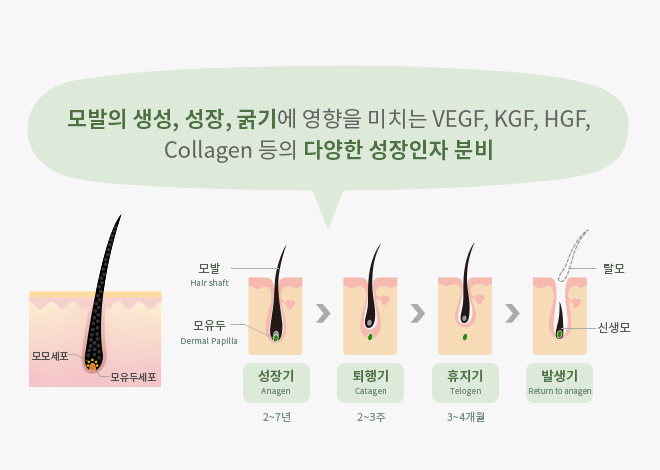 모발의 생성, 성장, 굵기에 영향을 미치는 VEGF, KGF, HGF, Collagen 등의 다양한 성장인자 분비

모모세포
모유두세포

모발
Hair shaft

모유두
Dermal Papilla

탈모

신생모

성장기
Anagen
2~7년

퇴행기
Catagen
2~3주

휴지기
Telogen
3~4개월

발생기
Return to anagen